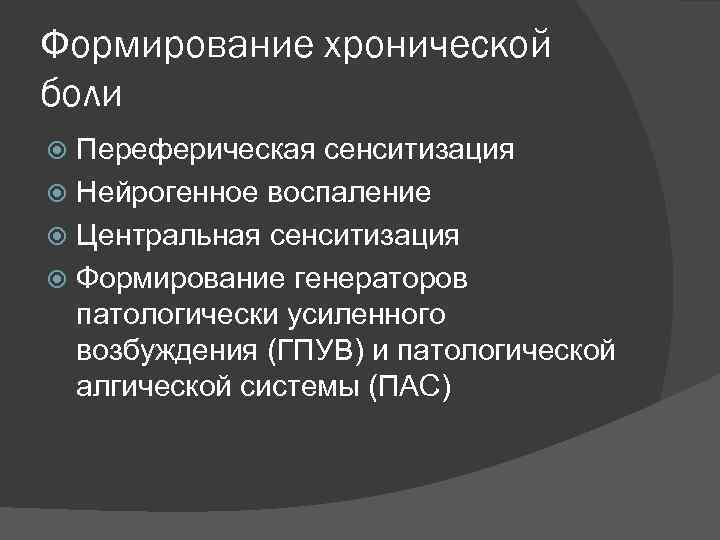 Формирование хронической боли

Переферическая сенситизация
Нейрогенное воспаление
Центральная сенситизация
Формирование генераторов патологически усиленного возбуждения (ГПУВ) и патологической алгической системы (ПАС)